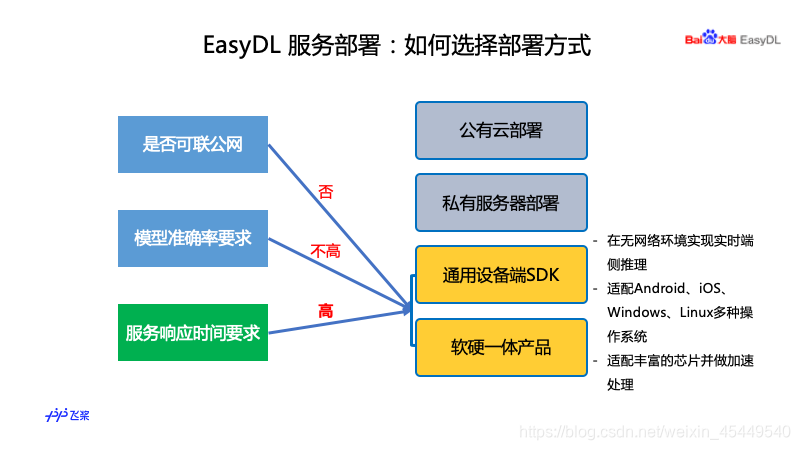 EasyDL 服务部署：如何选择部署方式

Bai 大脑 EasyDL

是否可联公网

模型准确率要求

服务响应时间要求

否

不高

高

公有云部署

私有服务器部署

通用设备端SDK

软硬一体产品

- 在无网络环境实现实时端侧推理
- 适配Android、iOS、Windows、Linux多种操作系统
- 适配丰富的芯片并做加速处理

飞桨

https://blog.csdn.net/weixin_45449540